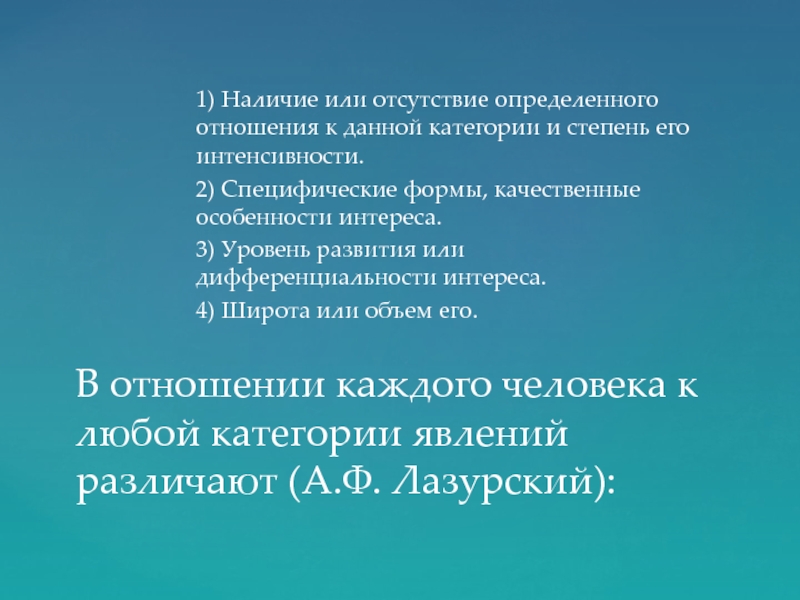 1) Наличие или отсутствие определенного отношения к данной категории и степень его интенсивности.

2) Специфические формы, качественные особенности интереса.

3) Уровень развития или дифференциальности интереса.

4) Широта или объем его.

В отношении каждого человека к любой категории явлений различают (А.Ф. Лазурский):